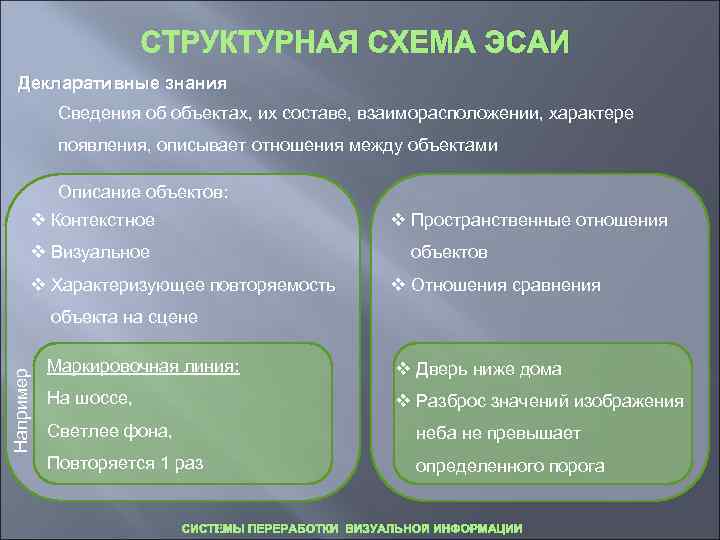 СТРУКТУРНАЯ СХЕМА ЭСАИ

Декларативные знания

Сведения об объектах, их составе, взаиморасположении, характере появления, описывает отношения между объектами

Описание объектов:
❖ Контекстное
❖ Визуальное
❖ Характеризующее повторяемость объекта на сцене

Например

Маркировочная линия:
На шоссе,
Светлее фона,
Повторяется 1 раз

❖ Пространственные отношения объектов
❖ Отношения сравнения

❖ Дверь ниже дома
❖ Разброс значений изображения неба не превышает определенного порога

СИСТЕМЫ ПЕРЕРАБОТКИ ВИЗУАЛЬНОЙ ИНФОРМАЦИИ